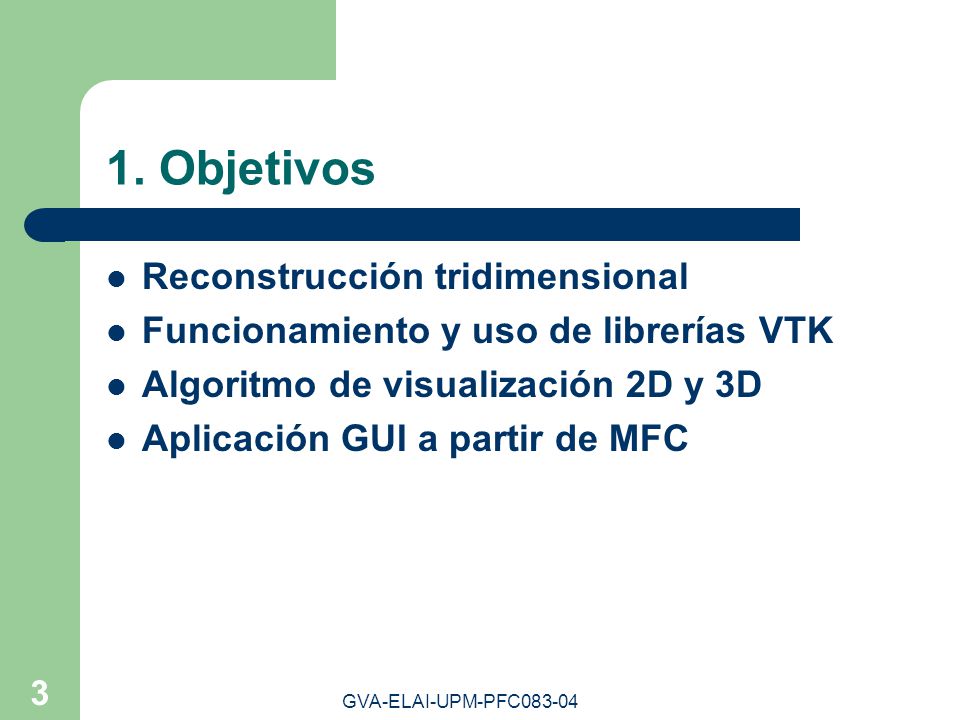 1. Objetivos

- Reconstrucción tridimensional
- Funcionamiento y uso de librerías VTK
- Algoritmo de visualización 2D y 3D
- Aplicación GUI a partir de MFC

3

GVA-ELAI-UPM-PFC083-04